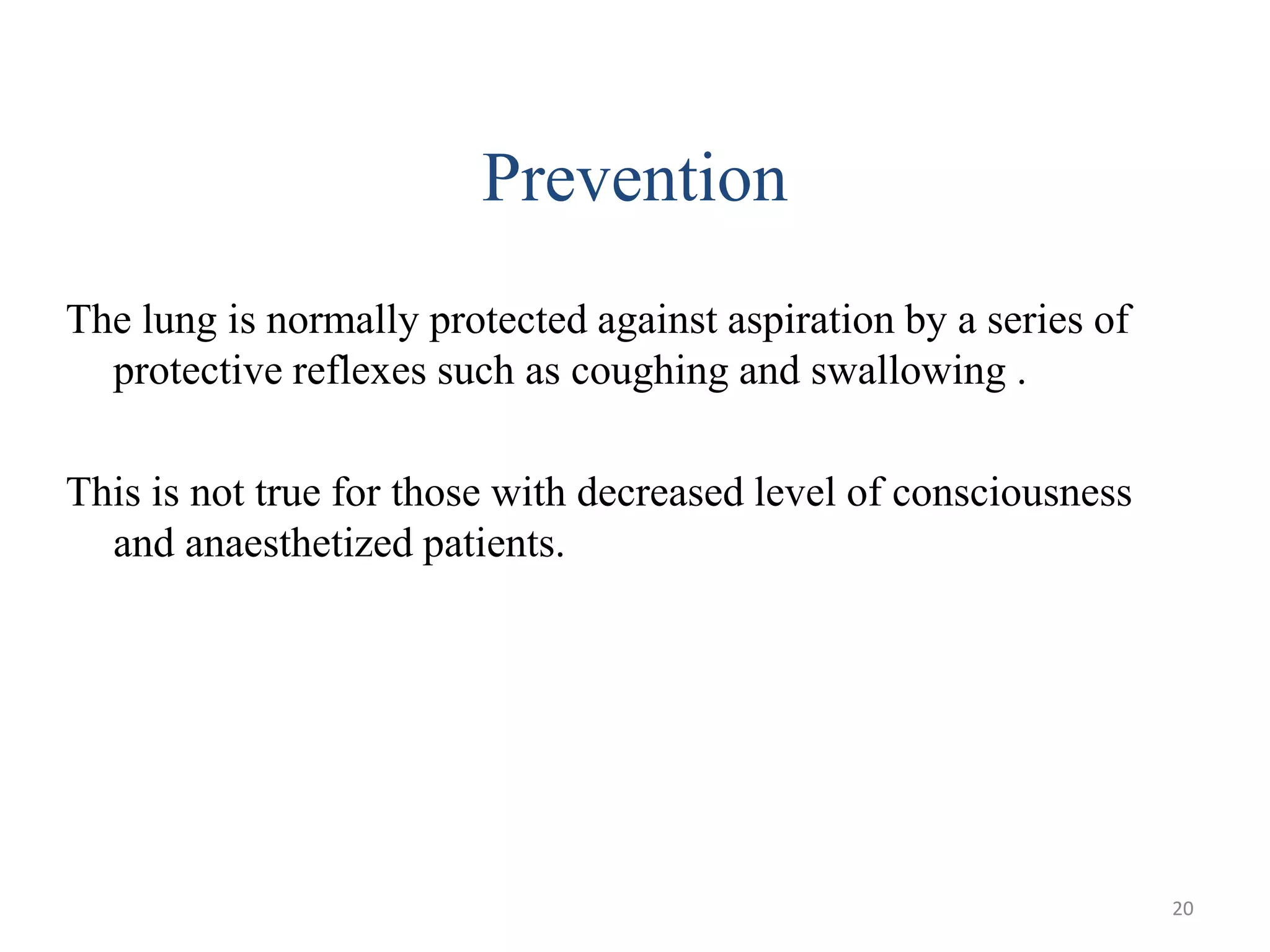 Prevention

The lung is normally protected against aspiration by a series of protective reflexes such as coughing and swallowing .

This is not true for those with decreased level of consciousness and anaesthetized patients.

20